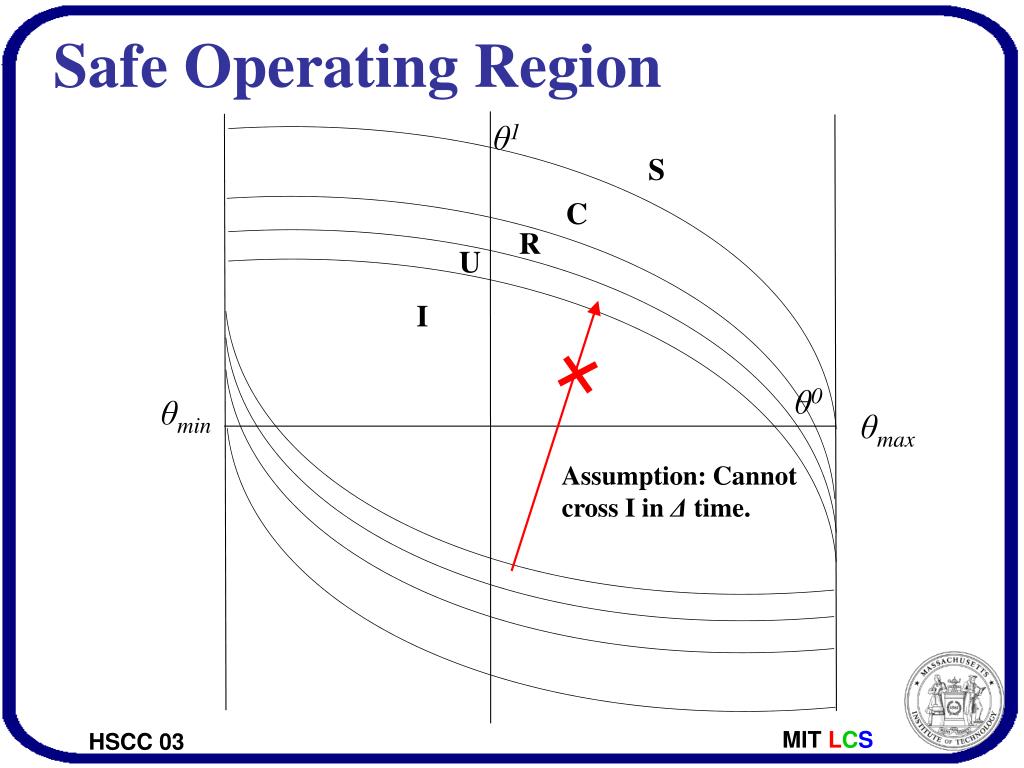 Safe Operating Region

$\theta^1$

S

C

R

U

I

$\theta^0$

$\theta_{min}$

$\theta_{max}$

Assumption: Cannot cross I in $\Delta$ time.

HSCC 03

MIT LCS

MASSACHUSETTS INSTITUTE OF TECHNOLOGY